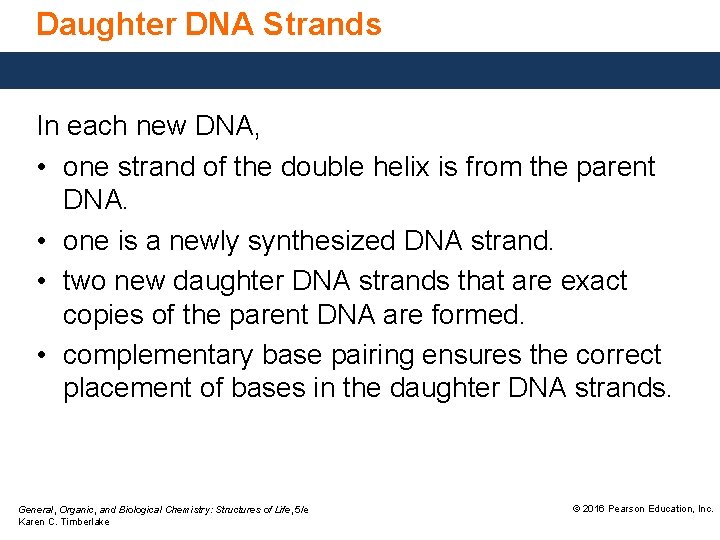 Daughter DNA Strands

In each new DNA,

• one strand of the double helix is from the parent DNA.
• one is a newly synthesized DNA strand.
• two new daughter DNA strands that are exact copies of the parent DNA are formed.
• complementary base pairing ensures the correct placement of bases in the daughter DNA strands.

General, Organic, and Biological Chemistry: Structures of Life, 5/e
Karen C. Timberlake

© 2016 Pearson Education, Inc.